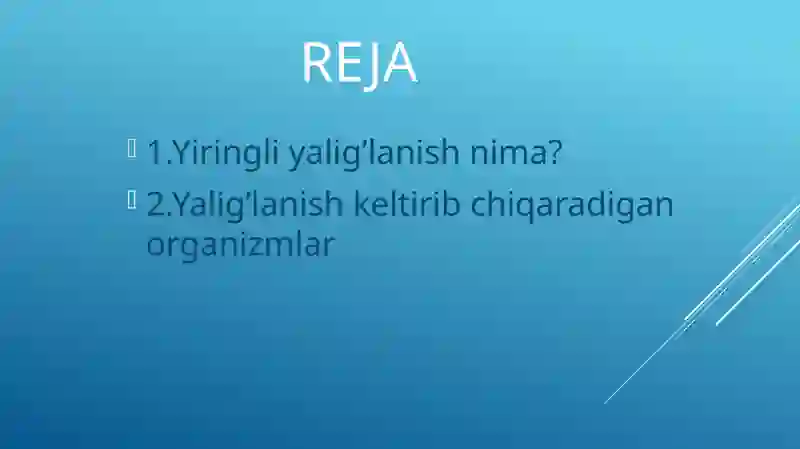 REJA

1.Yiringli yalig’lanish nima?

2.Yalig’lanish keltirib chiqaradigan organizmlar